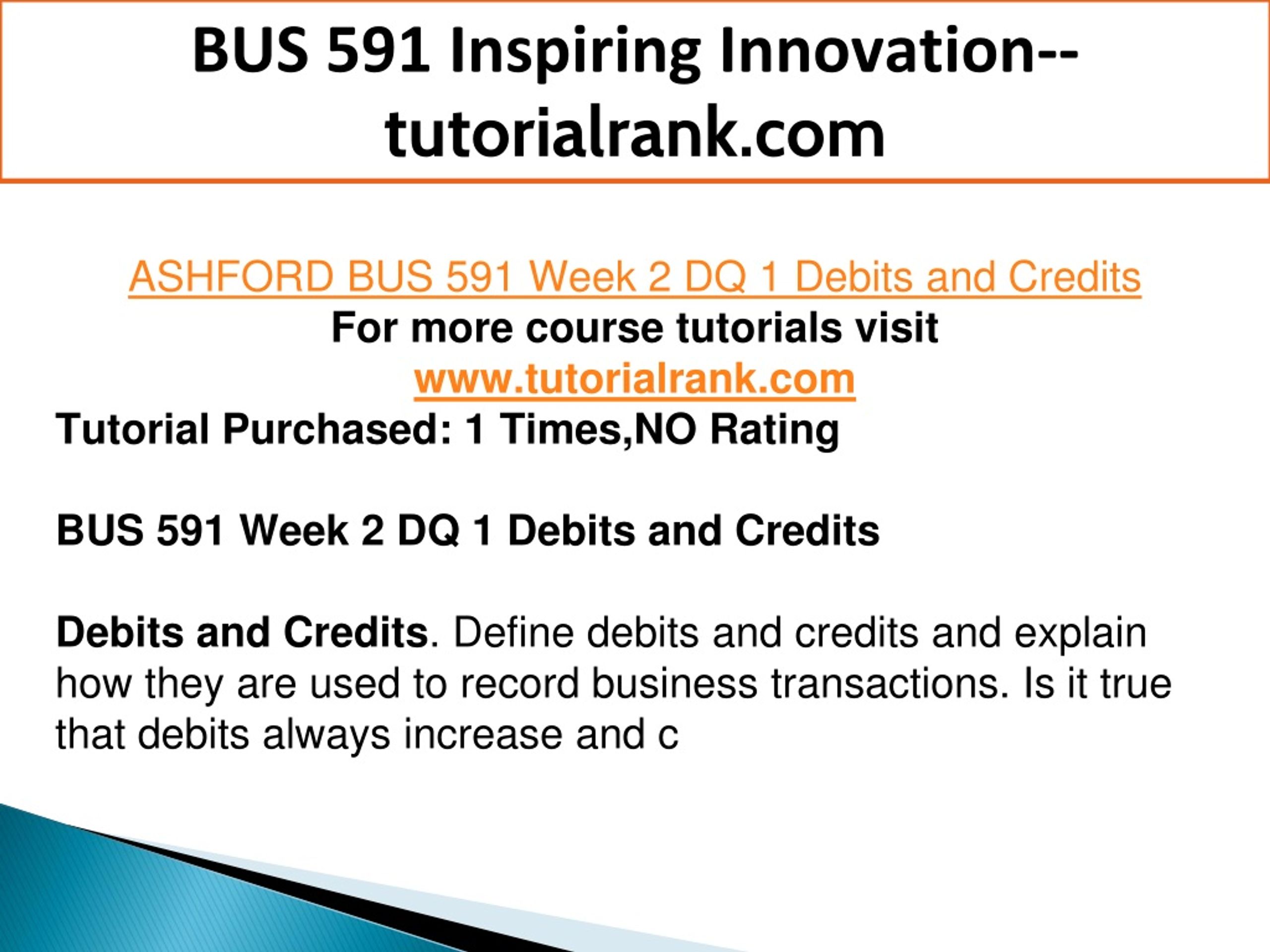 BUS 591 Inspiring Innovation--tutorialrank.com

ASHFORD BUS 591 Week 2 DQ 1 Debits and Credits
For more course tutorials visit
www.tutorialrank.com
Tutorial Purchased: 1 Times,NO Rating

BUS 591 Week 2 DQ 1 Debits and Credits

Debits and Credits. Define debits and credits and explain how they are used to record business transactions. Is it true that debits always increase and c